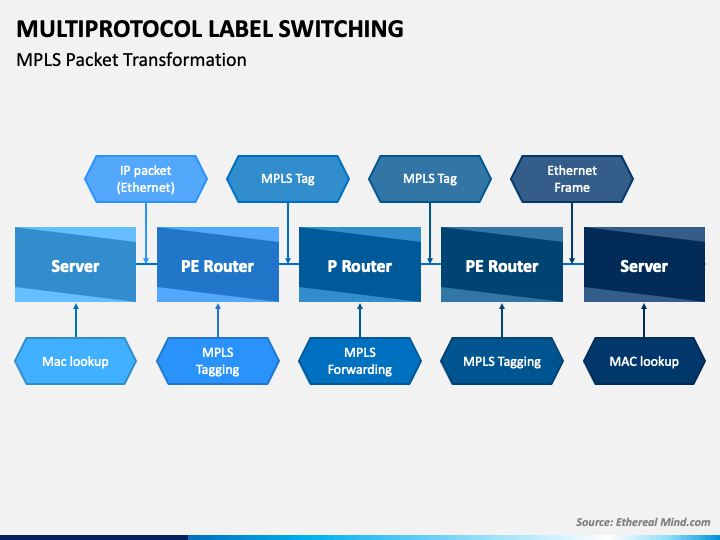 MULTIPROTOCOL LABEL SWITCHING

MPLS Packet Transformation

IP packet (Ethernet)

MPLS Tag

MPLS Tag

Ethernet Frame

Server

PE Router

P Router

PE Router

Server

Mac lookup

MPLS Tagging

MPLS Forwarding

MPLS Tagging

MAC lookup

Source: Ethereal Mind.com